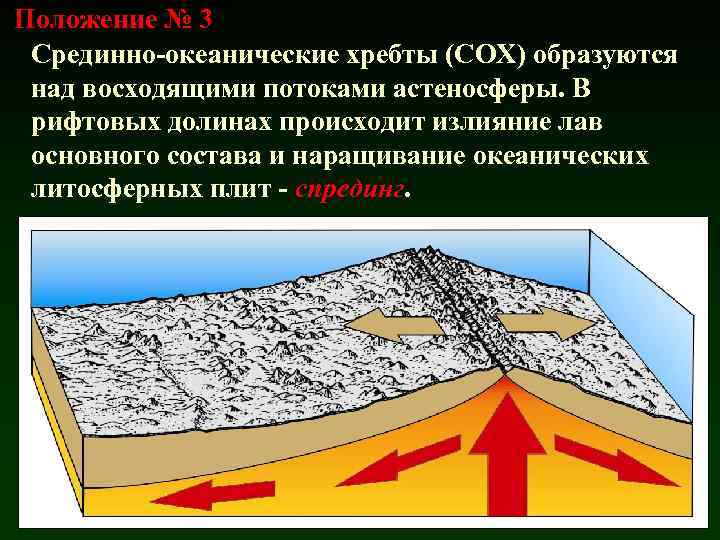 Положение № 3

Срединно-океанические хребты (СОХ) образуются над восходящими потоками астеносферы. В рифтовых долинах происходит излияние лав основного состава и наращивание океанических литосферных плит - спрединг.